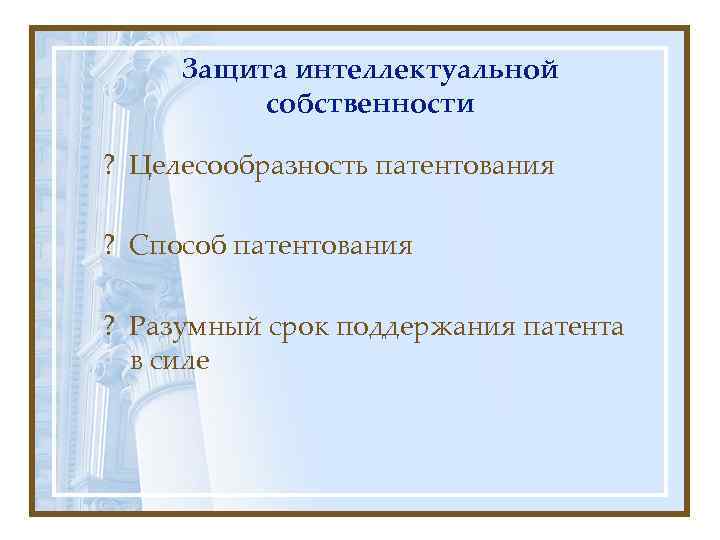 Защита интеллектуальной собственности

? Целесообразность патентования

? Способ патентования

? Разумный срок поддержания патента в силе